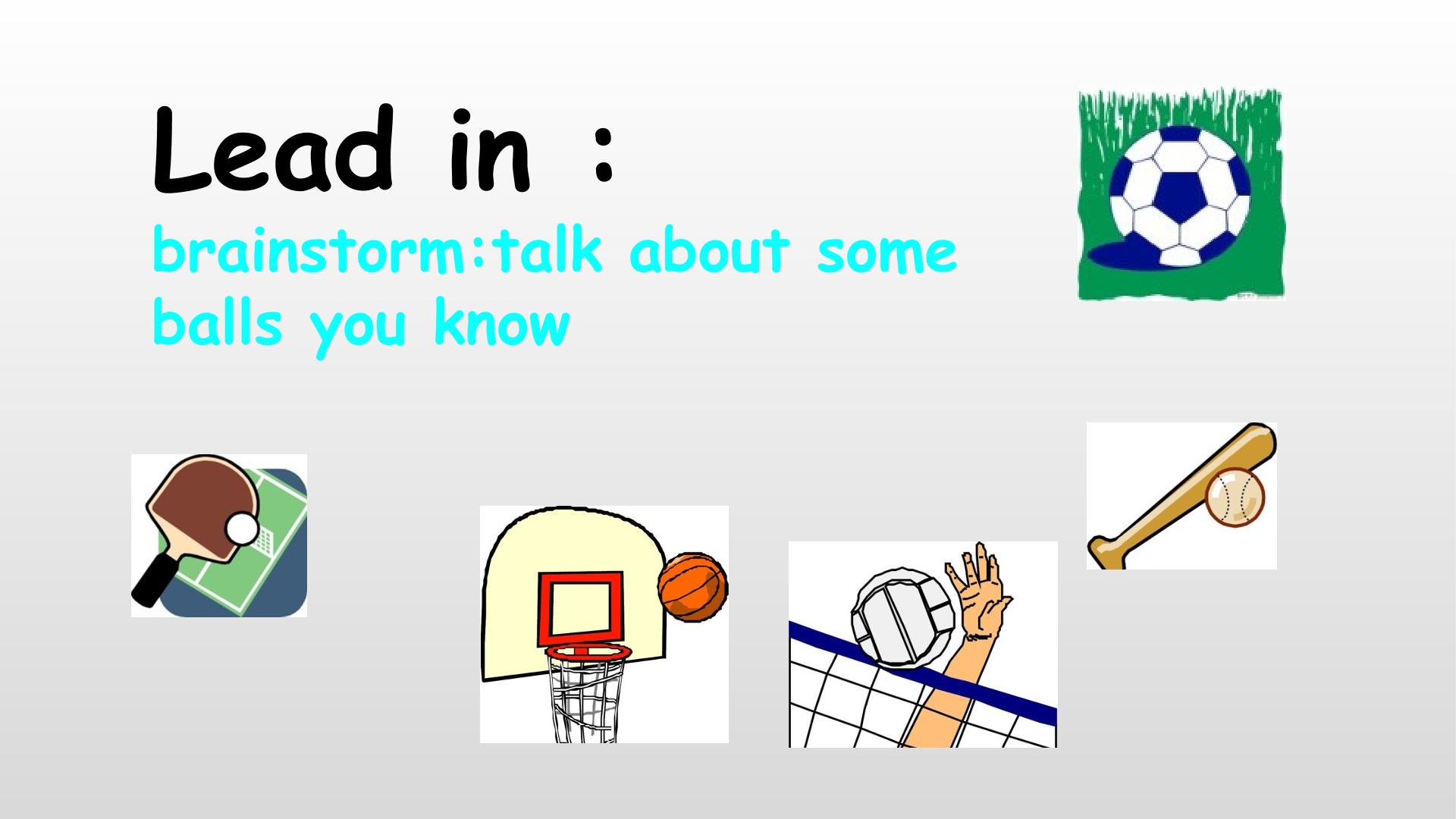 Lead in :

brainstorm:talk about some balls you know